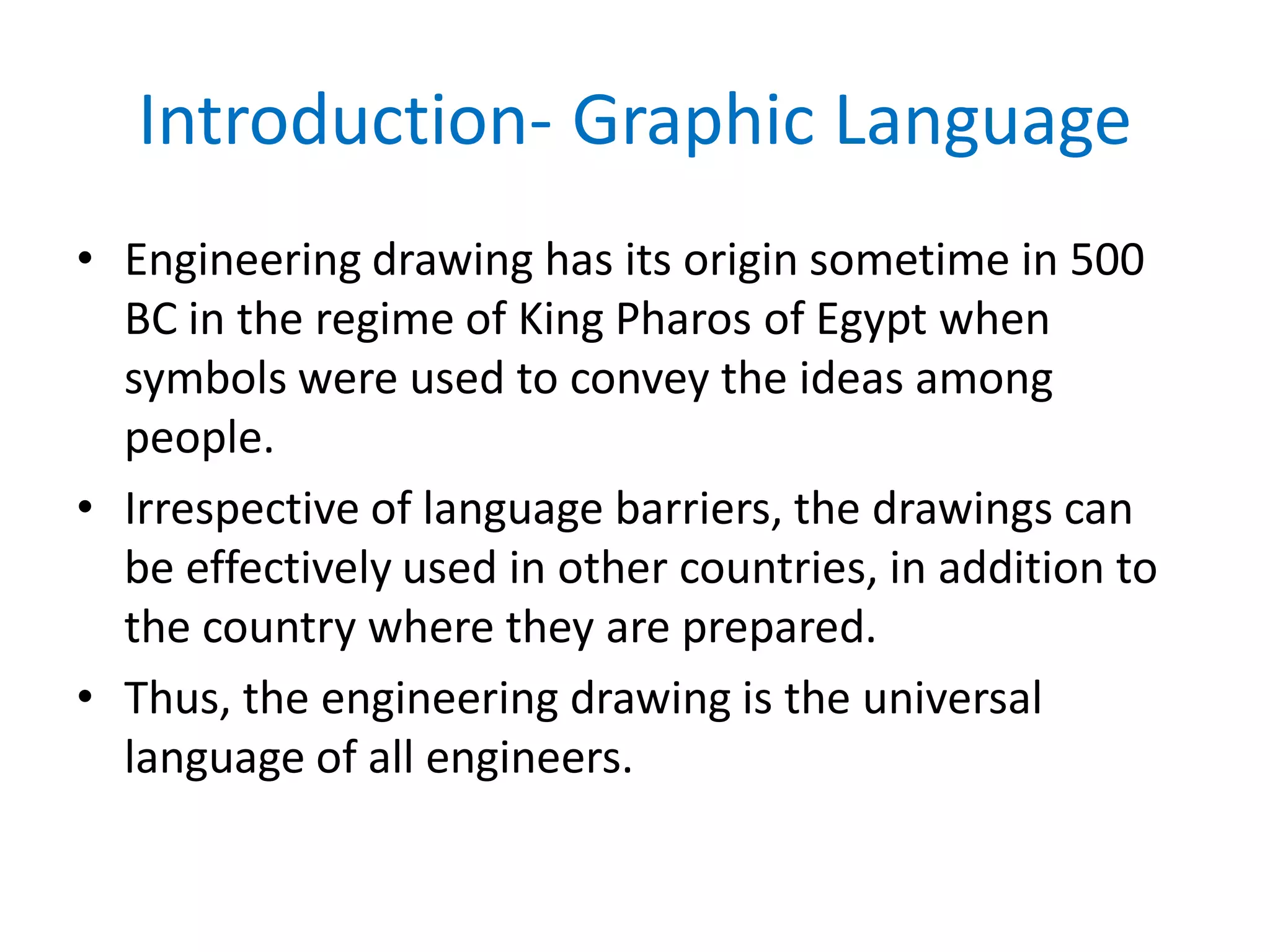 Introduction- Graphic Language

• Engineering drawing has its origin sometime in 500 BC in the regime of King Pharos of Egypt when symbols were used to convey the ideas among people.

• Irrespective of language barriers, the drawings can be effectively used in other countries, in addition to the country where they are prepared.

• Thus, the engineering drawing is the universal language of all engineers.